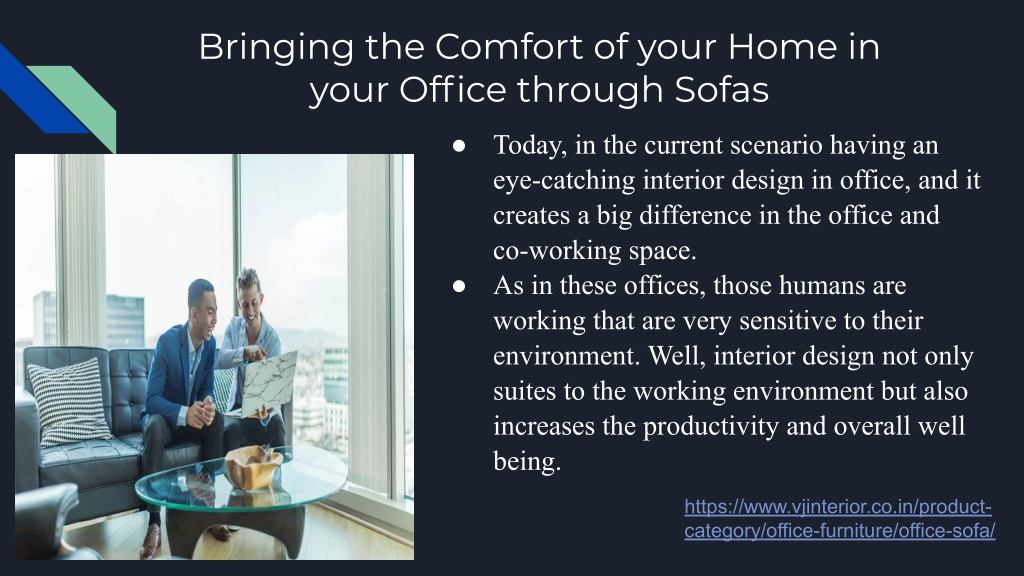 Bringing the Comfort of your Home in your Office through Sofas

● Today, in the current scenario having an eye-catching interior design in office, and it creates a big difference in the office and co-working space.
● As in these offices, those humans are working that are very sensitive to their environment. Well, interior design not only suites to the working environment but also increases the productivity and overall well being.

https://www.vjinterior.co.in/product-category/office-furniture/office-sofa/